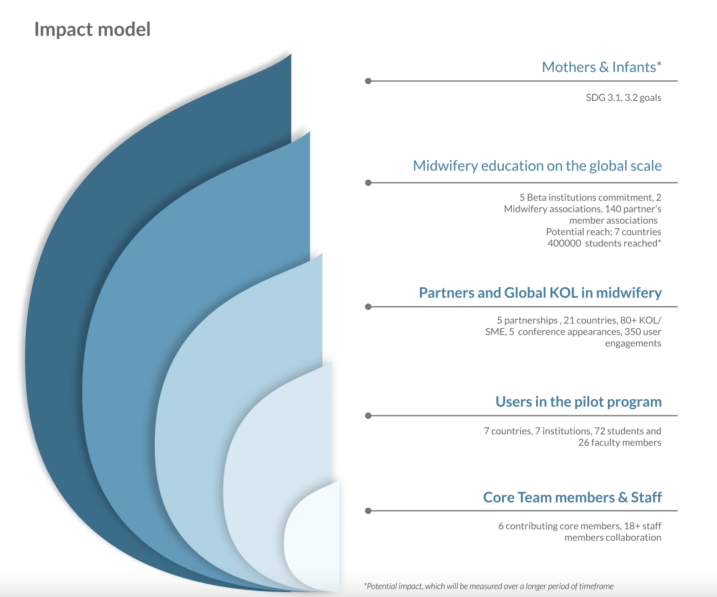 Impact model

Mothers & Infants*

SDG 3.1, 3.2 goals

Midwifery education on the global scale

5 Beta institutions commitment, 2 Midwifery associations, 140 partner's member associations
Potential reach; 7 countries
400000 students reached*

Partners and Global KOL in midwifery

5 partnerships , 21 countries, 80+ KOL/ SME, 5 conference appearances, 350 user engagements

Users in the pilot program

7 countries, 7 institutions, 72 students and 26 faculty members

Core Team members & Staff

6 contributing core members, 18+ staff members collaboration

*Potential impact, which will be measured over a longer period of timeframe